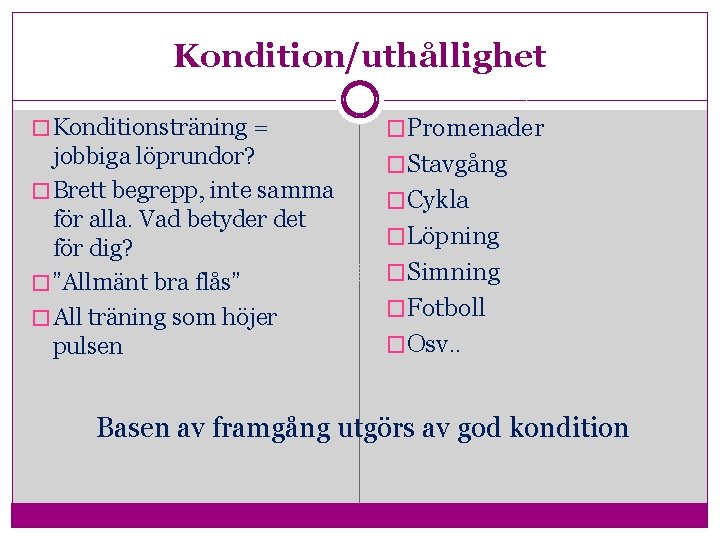 Kondition/uthållighet

□ Konditionsträning = jobbiga löprundor?

□ Brett begrepp, inte samma för alla. Vad betyder det för dig?

□ "Allmänt bra flås"

□ All träning som höjer pulsen

□ Promenader

□ Stavgång

□ Cykla

□ Löpning

□ Simning

□ Fotboll

□ Osv..

Basen av framgång utgörs av god kondition